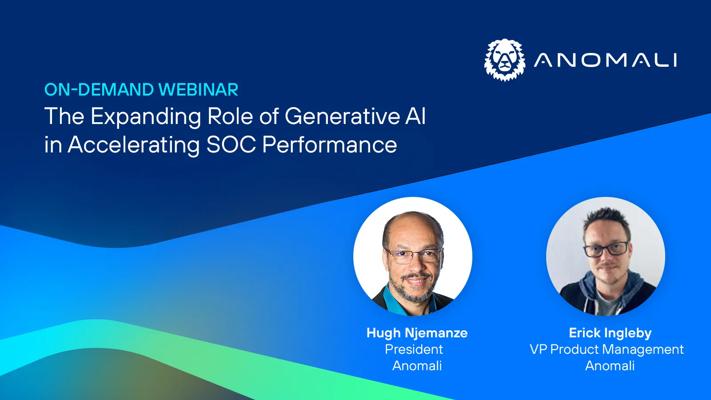 ANOMALI

ON-DEMAND WEBINAR
The Expanding Role of Generative AI in Accelerating SOC Performance

Hugh Njemanze
President
Anomali

Erick Ingleby
VP Product Management
Anomali